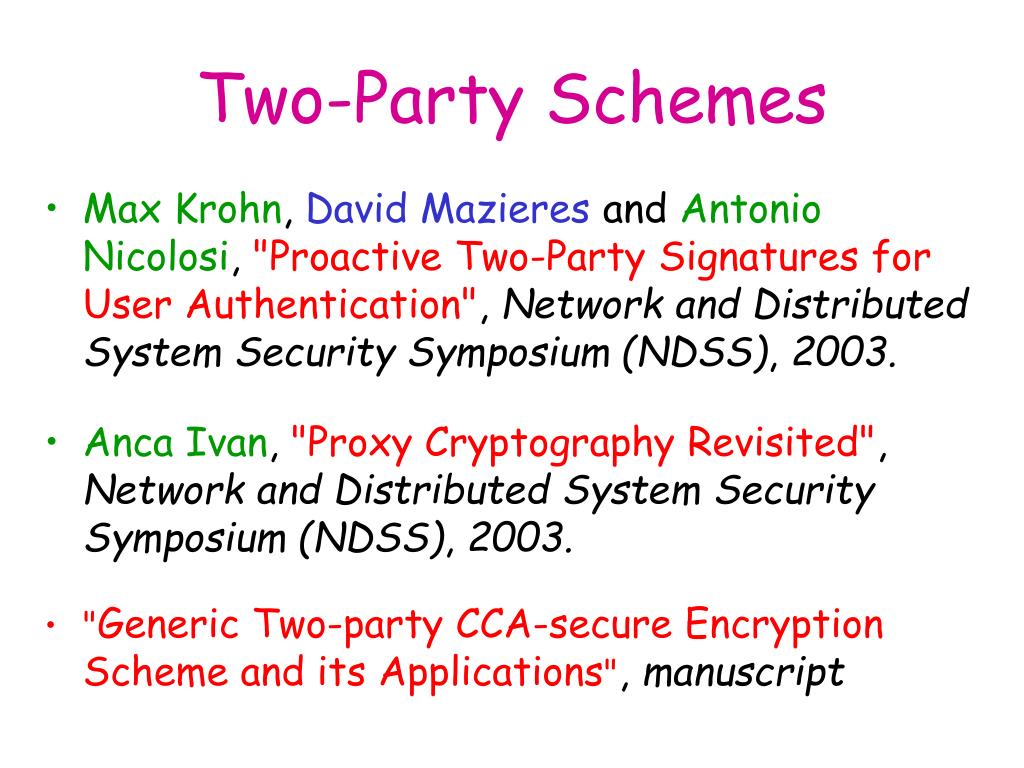 Two-Party Schemes

• Max Krohn, David Mazieres and Antonio Nicolosi, "Proactive Two-Party Signatures for User Authentication", Network and Distributed System Security Symposium (NDSS), 2003.

• Anca Ivan, "Proxy Cryptography Revisited", Network and Distributed System Security Symposium (NDSS), 2003.

• "Generic Two-party CCA-secure Encryption Scheme and its Applications", manuscript